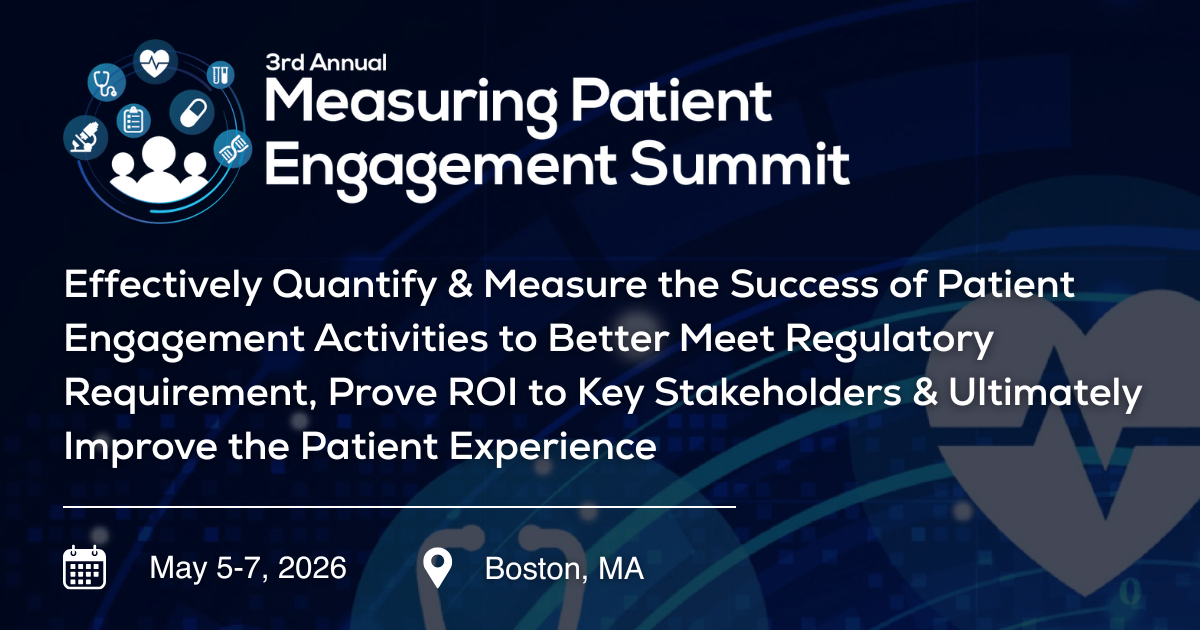 3rd Annual
Measuring Patient Engagement Summit

Effectively Quantify & Measure the Success of Patient Engagement Activities to Better Meet Regulatory Requirement, Prove ROI to Key Stakeholders & Ultimately Improve the Patient Experience

May 5-7, 2026

Boston, MA